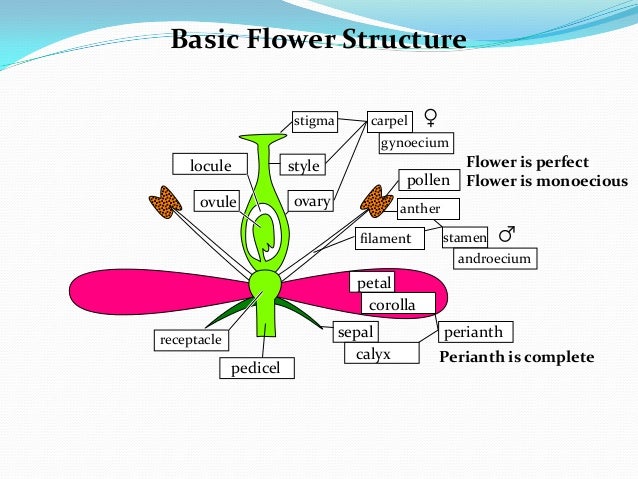 Basic Flower Structure

stigma
carpel ♀
gynoecium
locule
style
Flower is perfect
Flower is monoecious
pollen
ovule
ovary
anther
filament
stamen ♂
androecium
petal
corolla
receptacle
sepal
perianth
calyx
Perianth is complete
pedicel